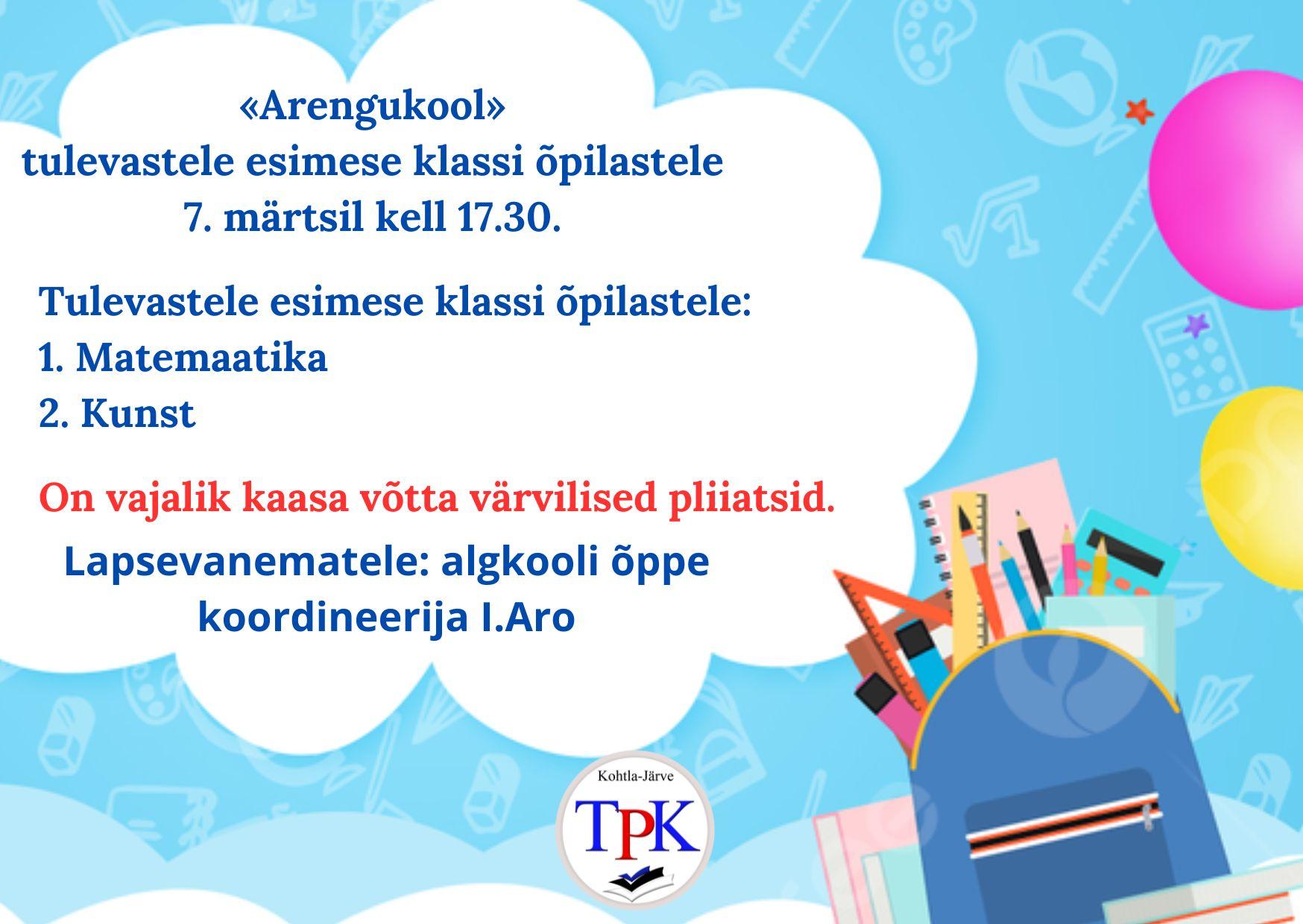 «Arengukool»
tulevastele esimese klassi õpilastele
7. märtsil kell 17.30.

Tulevastele esimese klassi õpilastele:
1. Matemaatika
2. Kunst

On vajalik kaasa võtta värvilised pliiatsid.

Lapsevanematele: algkooli õppe koordineerija I.Aro

Kohtla-Järve
TPK